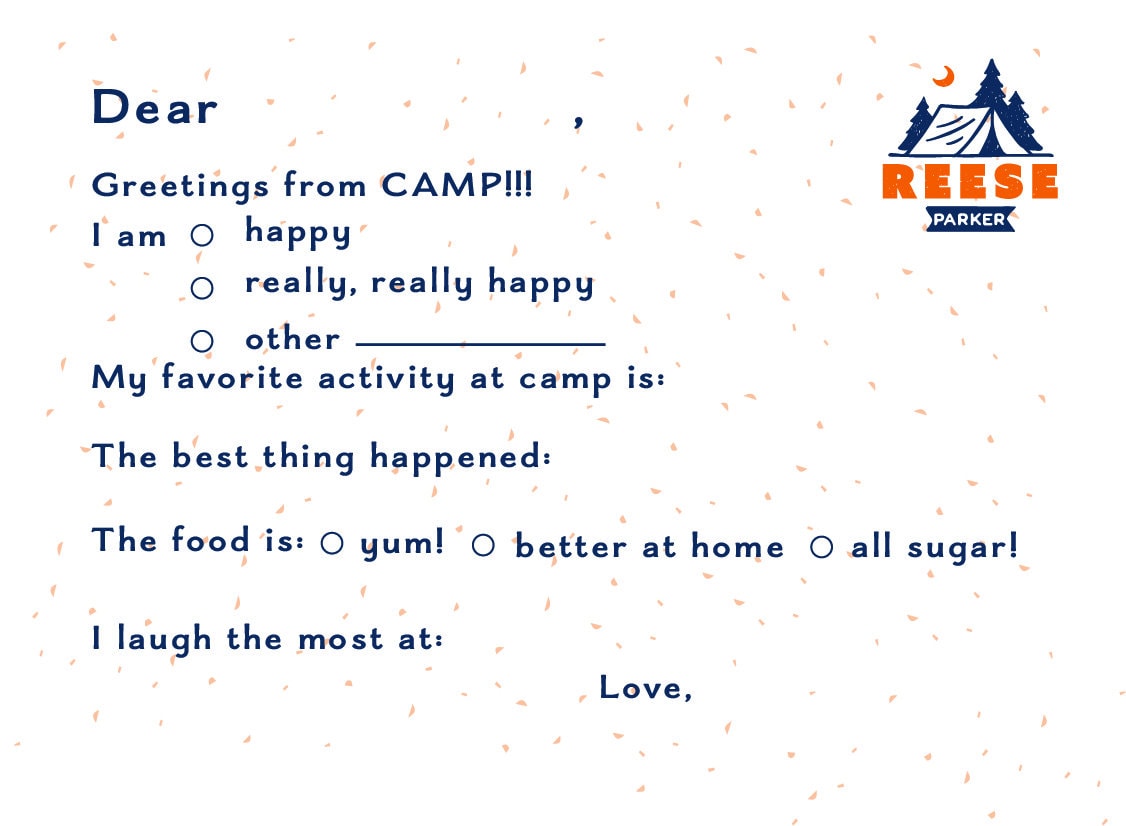 Dear ,

REESE
PARKER

Greetings from CAMP!!!

I am ○ happy
○ really, really happy
○ other ___________

My favorite activity at camp is:

The best thing happened:

The food is: ○ yum! ○ better at home ○ all sugar!

I laugh the most at:

Love,